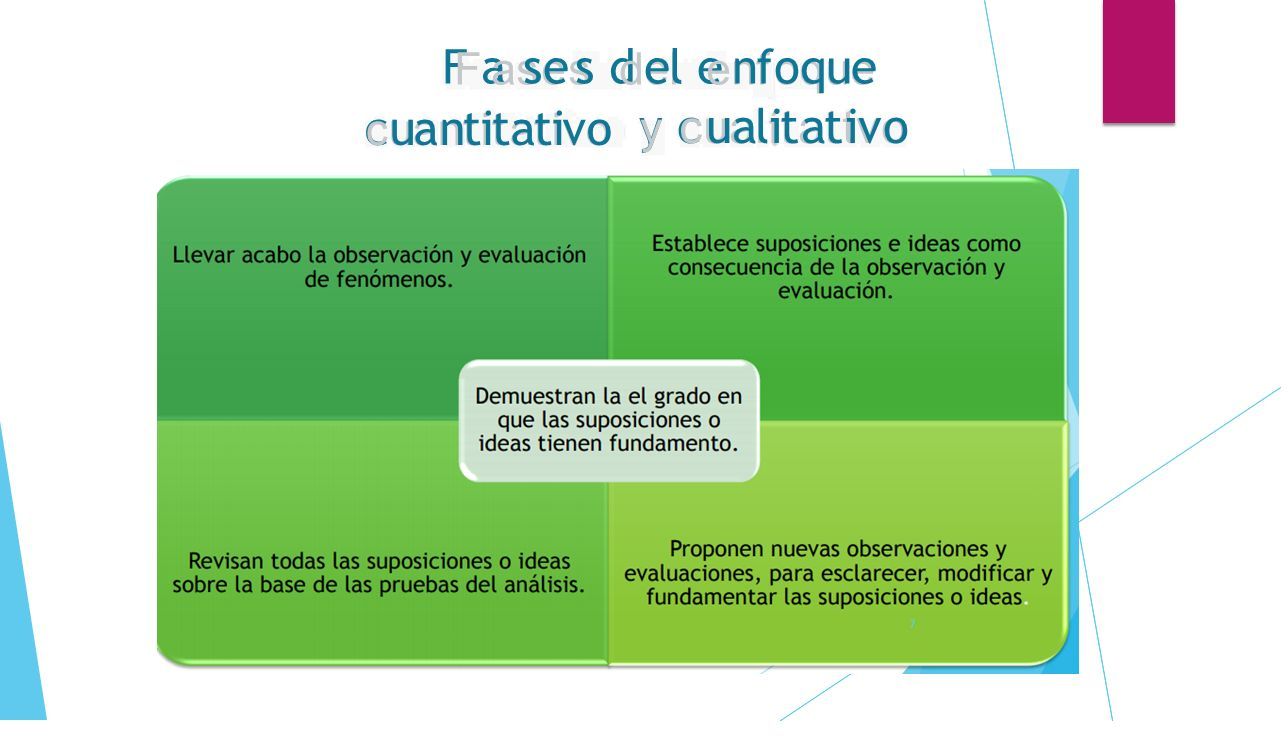 Fases del enfoque cuantitativo y cualitativo

Llevar acabo la observación y evaluación de fenómenos.

Establece suposiciones e ideas como consecuencia de la observación y evaluación.

Demuestran la el grado en que las suposiciones o ideas tienen fundamento.

Revisan todas las suposiciones o ideas sobre la base de las pruebas del análisis.

Proponen nuevas observaciones y evaluaciones, para esclarecer, modificar y fundamentar las suposiciones o ideas.